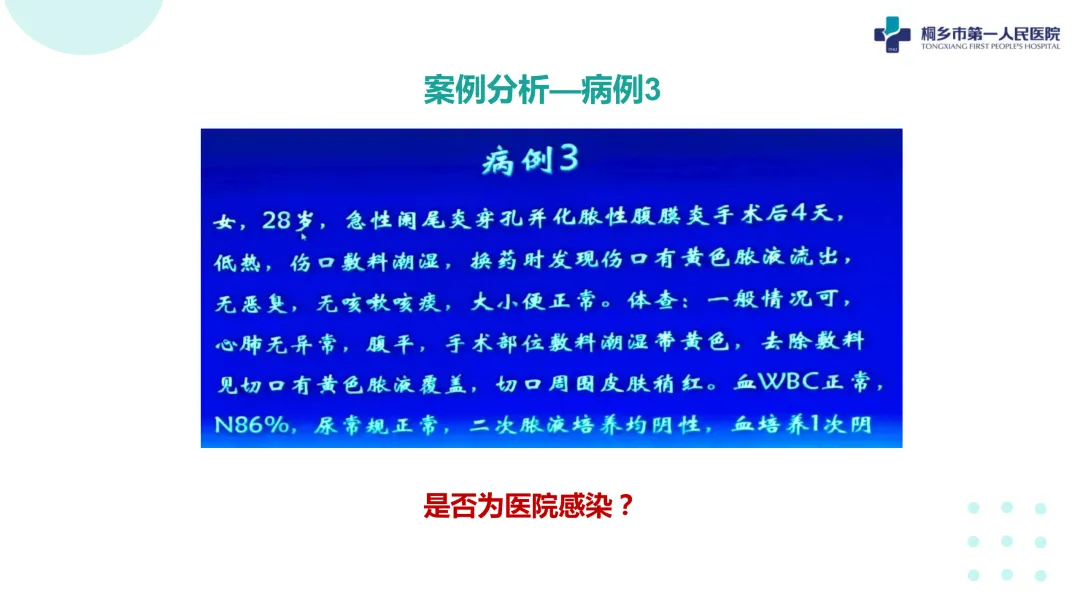 桐乡市第一人民医院
TONGXIANG FIRST PEOPLE'S HOSPITAL

案例分析—病例3

病例3

女，28岁，急性阑尾炎穿孔并化脓性腹膜炎手术后4天，低热，伤口敷料潮湿，换药时发现伤口有黄色脓液流出，无恶臭，无咳嗽咳痰，大小便正常。体查：一般情况可，心肺无异常，腹平，手术部位敷料潮湿带黄色，去除敷料见切口有黄色脓液覆盖，切口周围皮肤稍红。血WBC正常，N86%，尿常规正常，二次脓液培养均阴性，血培养1次阴

是否为医院感染？